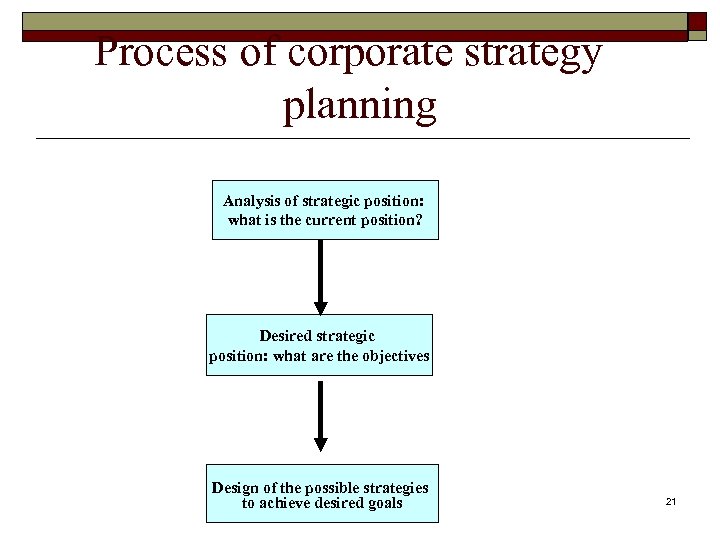 Process of corporate strategy planning

Analysis of strategic position: what is the current position?

Desired strategic position: what are the objectives

Design of the possible strategies to achieve desired goals

21